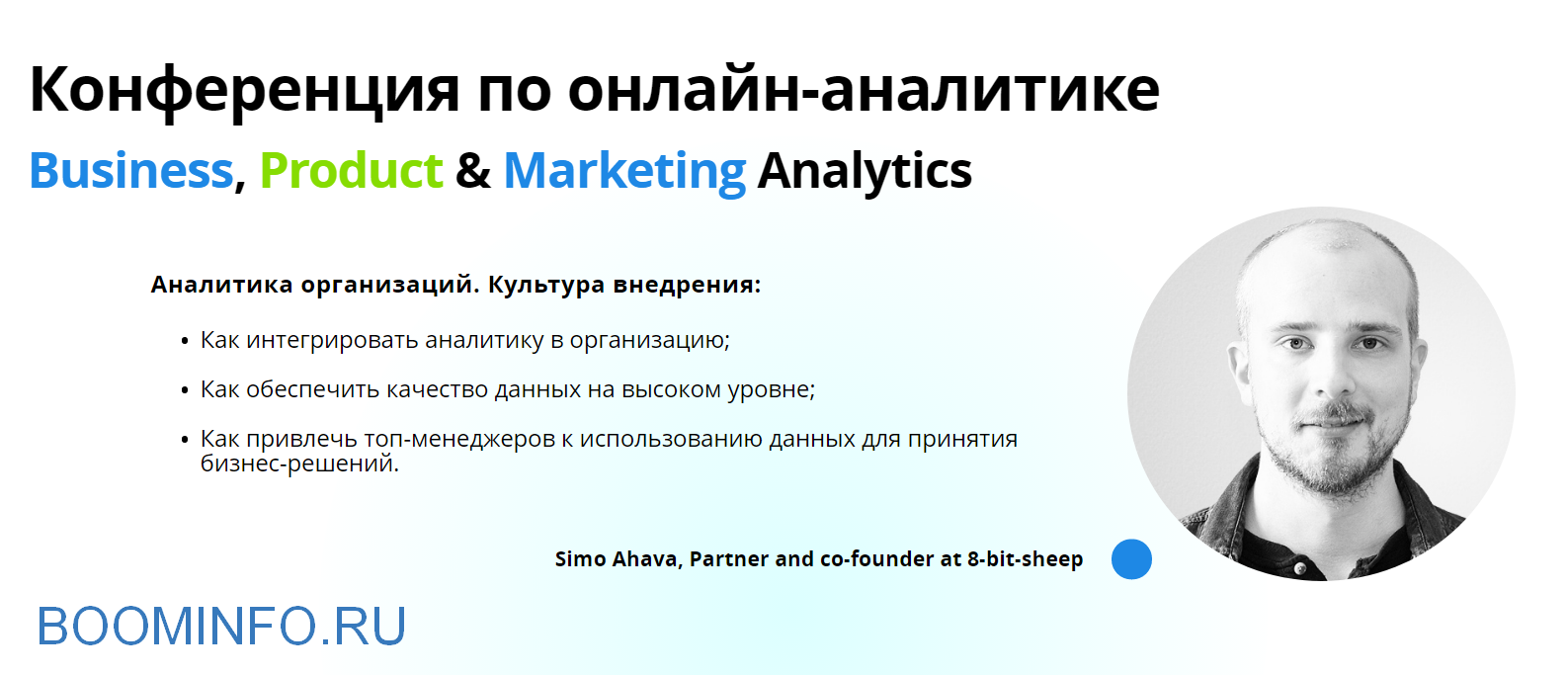 Конференция по онлайн-аналитике

Business, Product & Marketing Analytics

Аналитика организаций. Культура внедрения:

• Как интегрировать аналитику в организацию;

• Как обеспечить качество данных на высоком уровне;

• Как привлечь топ-менеджеров к использованию данных для принятия бизнес-решений.

Simo Ahava, Partner and co-founder at 8-bit-sheep

BOOMINFO.RU